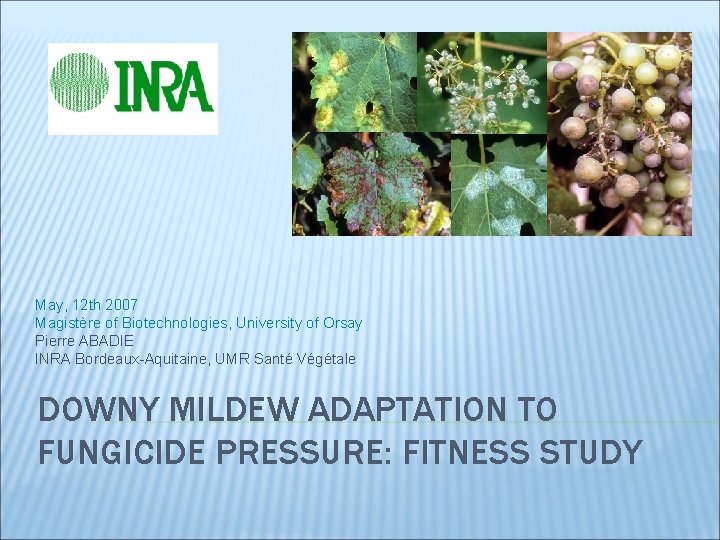 INRA

May, 12th 2007
Magistère of Biotechnologies, University of Orsay
Pierre ABADIE
INRA Bordeaux-Aquitaine, UMR Santé Végétale

DOWNY MILDEW ADAPTATION TO FUNGICIDE PRESSURE: FITNESS STUDY